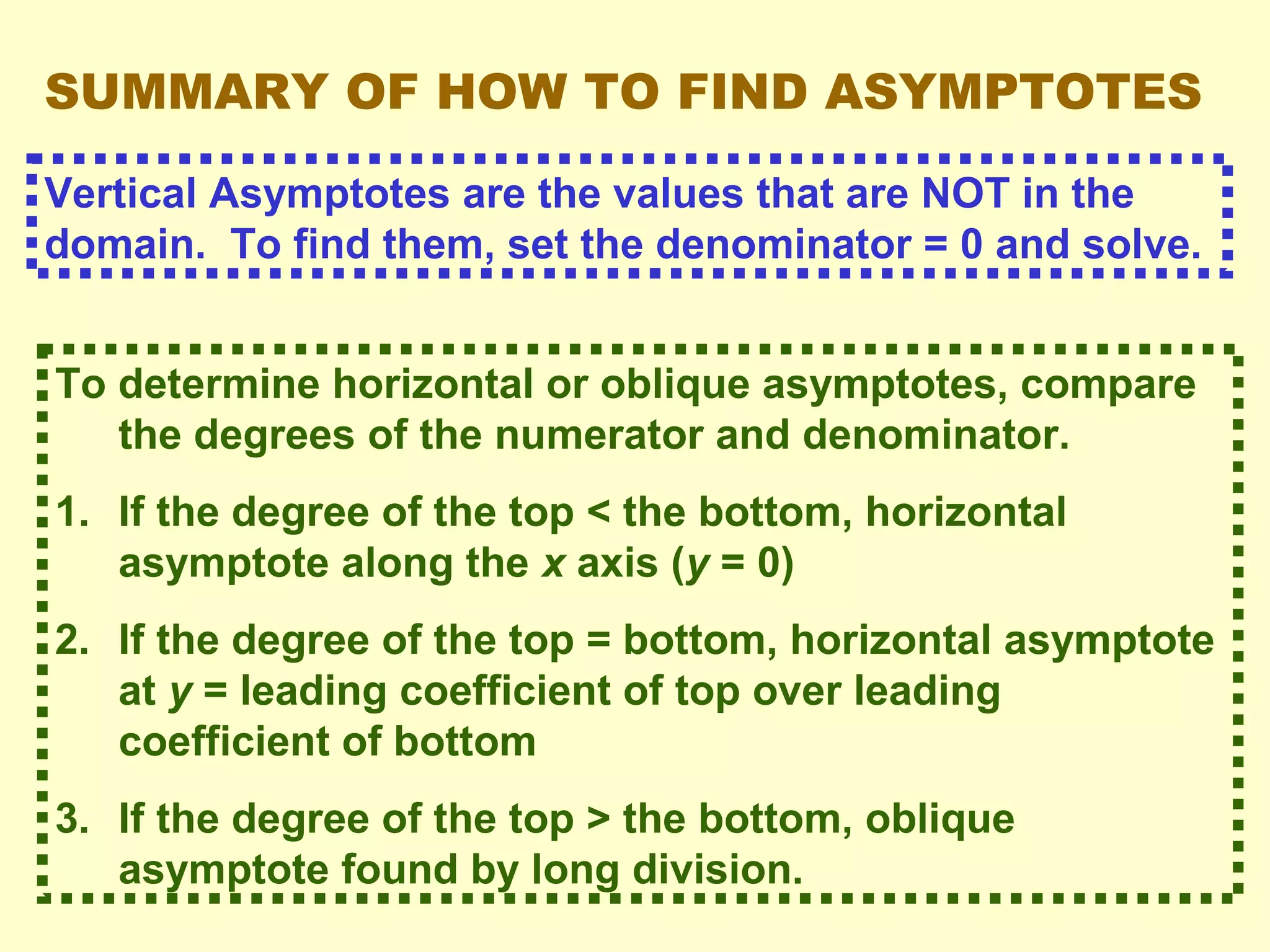 SUMMARY OF HOW TO FIND ASYMPTOTES

Vertical Asymptotes are the values that are NOT in the domain.  To find them, set the denominator = 0 and solve.

To determine horizontal or oblique asymptotes, compare the degrees of the numerator and denominator.

1. If the degree of the top < the bottom, horizontal asymptote along the $x$ axis ($y = 0$)

2. If the degree of the top = bottom, horizontal asymptote at $y$ = leading coefficient of top over leading coefficient of bottom

3. If the degree of the top > the bottom, oblique asymptote found by long division.